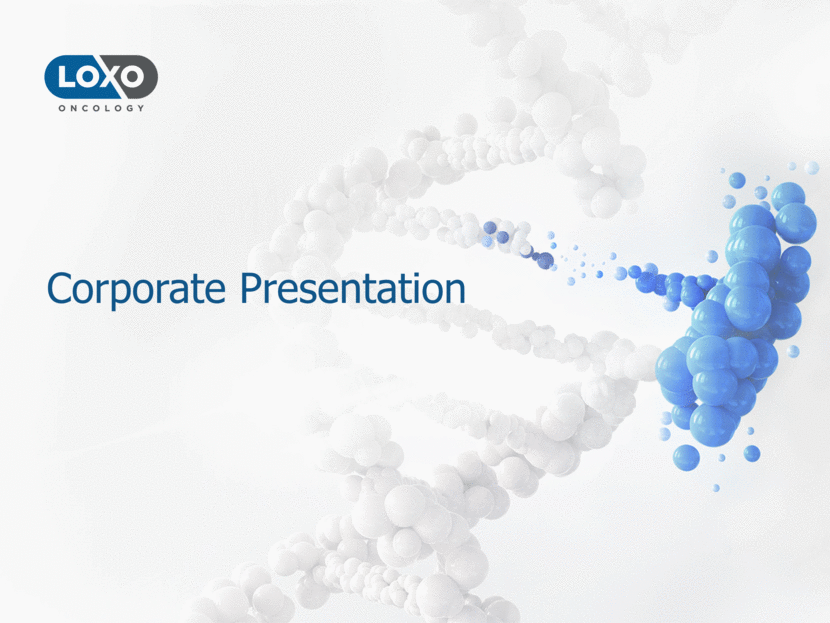 LOXO
ONCOLOGY

Corporate Presentation